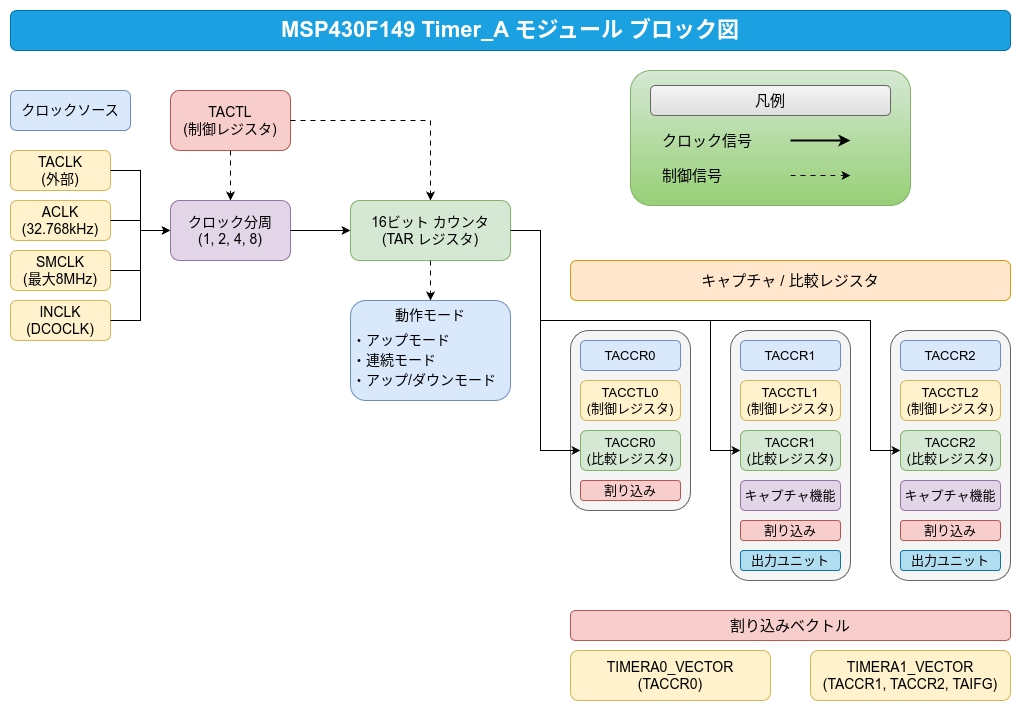 MSP430F149 Timer_A モジュール ブロック図

クロックソース

TACLK
(外部)

ACLK
(32.768kHz)

SMCLK
(最大8MHz)

INCLK
(DCOCLK)

TACTL
(制御レジスタ)

クロック分周
(1, 2, 4, 8)

16ビット カウンタ
(TAR レジスタ)

動作モード
・アップモード
・連続モード
・アップ/ダウンモード

凡例
クロック信号
制御信号

キャプチャ / 比較レジスタ

TACCR0
TACCTL0
(制御レジスタ)
TACCR0
(比較レジスタ)
割り込み

TACCR1
TACCTL1
(制御レジスタ)
TACCR1
(比較レジスタ)
キャプチャ機能
割り込み
出力ユニット

TACCR2
TACCTL2
(制御レジスタ)
TACCR2
(比較レジスタ)
キャプチャ機能
割り込み
出力ユニット

割り込みベクトル

TIMERA0_VECTOR
(TACCR0)

TIMERA1_VECTOR
(TACCR1, TACCR2, TAIFG)